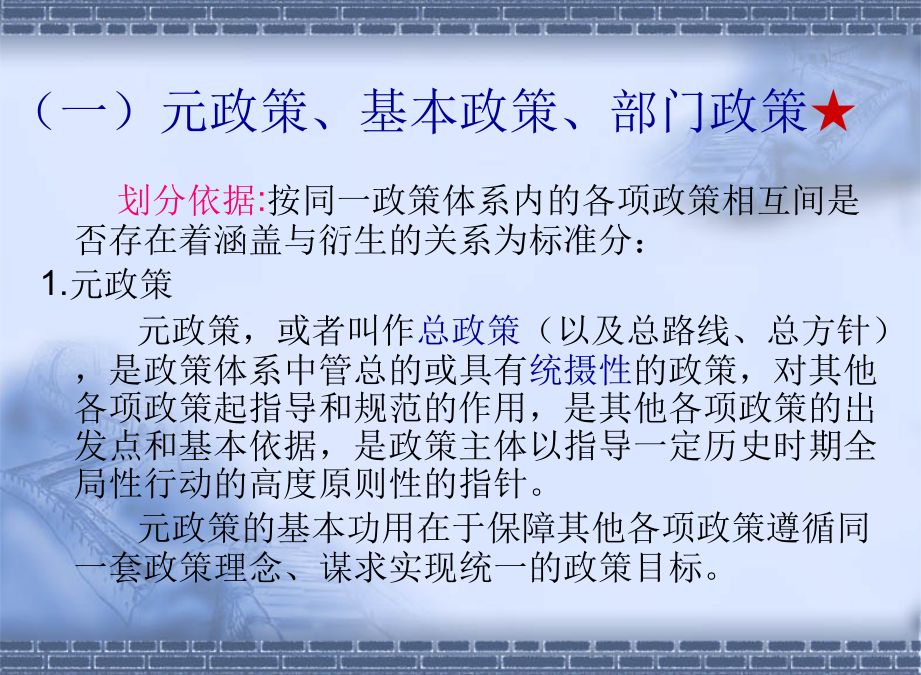 （一）元政策、基本政策、部门政策★

划分依据:按同一政策体系内的各项政策相互间是否存在着涵盖与衍生的关系为标准分：

1.元政策

元政策，或者叫作总政策（以及总路线、总方针），是政策体系中管总的或具有统摄性的政策，对其他各项政策起指导和规范的作用，是其他各项政策的出发点和基本依据，是政策主体以指导一定历史时期全局性行动的高度原则性的指针。

元政策的基本功用在于保障其他各项政策遵循同一套政策理念、谋求实现统一的政策目标。